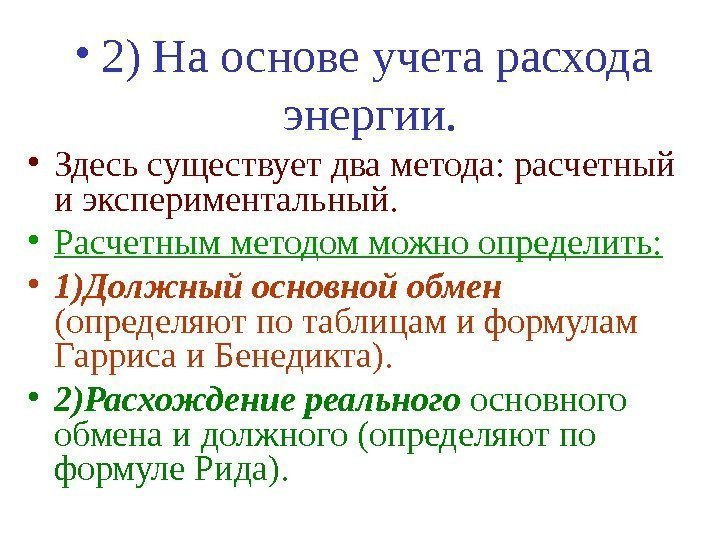 • 2) На основе учета расхода энергии.

• Здесь существует два метода: расчетный и экспериментальный.

• Расчетным методом можно определить:

• 1)Должный основной обмен (определяют по таблицам и формулам Гарриса и Бенедикта).

• 2)Расхождение реального основного обмена и должного (определяют по формуле Рида).